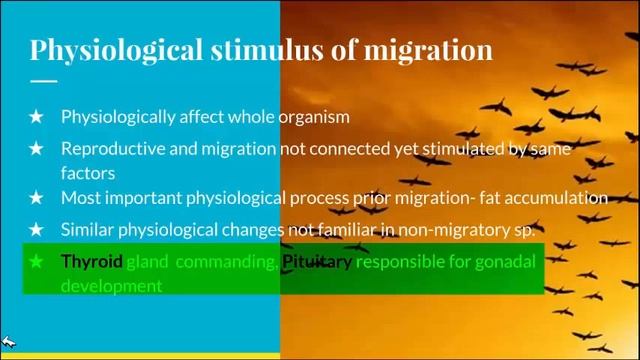 Physiological stimulus of migration

★ Physiologically affect whole organism

★ Reproductive and migration not connected yet stimulated by same factors

★ Most important physiological process prior migration- fat accumulation

★ Similar physiological changes not familiar in non-migratory sp.

★ Thyroid gland commanding, Pituitary responsible for gonadal development